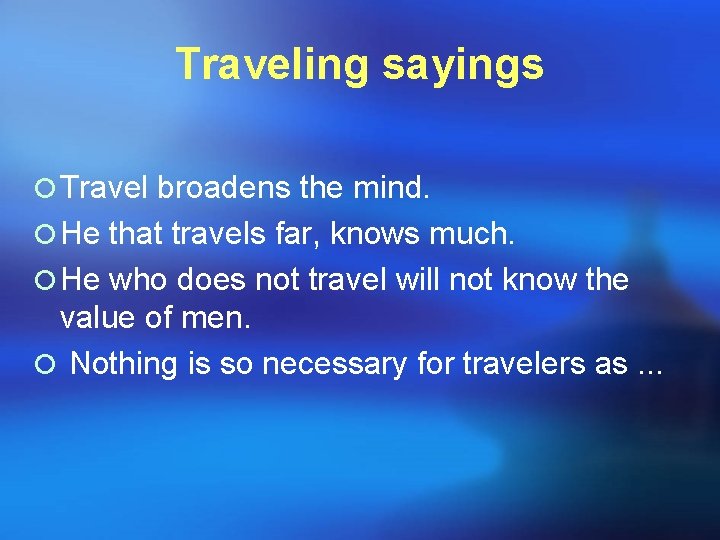 Traveling sayings

Travel broadens the mind.

He that travels far, knows much.

He who does not travel will not know the value of men.

Nothing is so necessary for travelers as ...